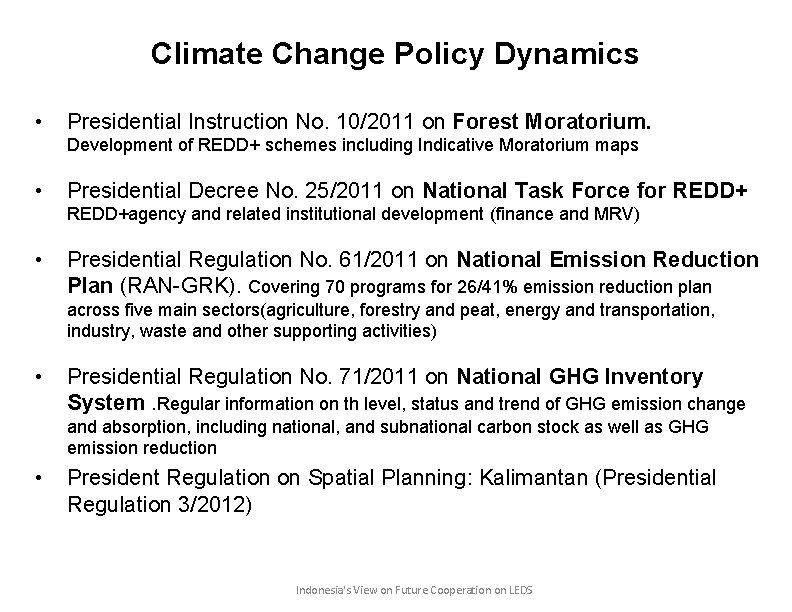 Climate Change Policy Dynamics

• Presidential Instruction No. 10/2011 on Forest Moratorium. Development of REDD+ schemes including Indicative Moratorium maps

• Presidential Decree No. 25/2011 on National Task Force for REDD+ REDD+agency and related institutional development (finance and MRV)

• Presidential Regulation No. 61/2011 on National Emission Reduction Plan (RAN-GRK). Covering 70 programs for 26/41% emission reduction plan across five main sectors(agriculture, forestry and peat, energy and transportation, industry, waste and other supporting activities)

• Presidential Regulation No. 71/2011 on National GHG Inventory System .Regular information on th level, status and trend of GHG emission change and absorption, including national, and subnational carbon stock as well as GHG emission reduction

• President Regulation on Spatial Planning: Kalimantan (Presidential Regulation 3/2012)

Indonesia's View on Future Cooperation on LEDS